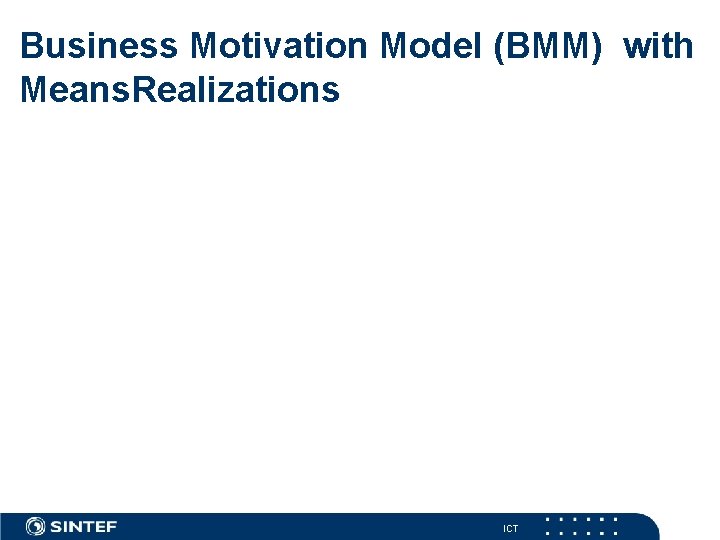 Business Motivation Model (BMM) with MeansRealizations

SINTEF

ICT